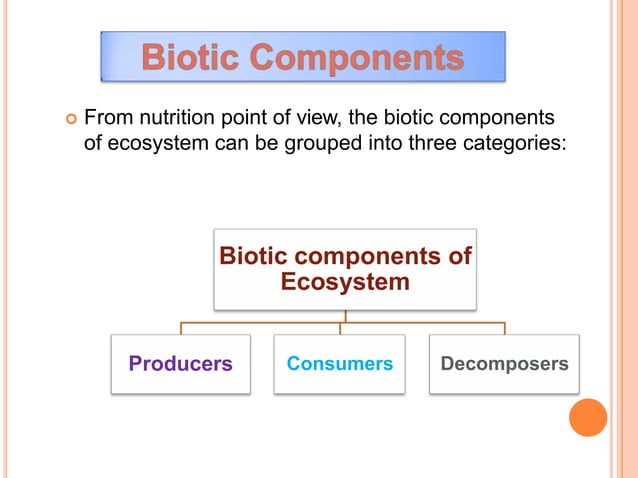 Biotic Components

From nutrition point of view, the biotic components of ecosystem can be grouped into three categories:

Biotic components of Ecosystem

Producers

Consumers

Decomposers